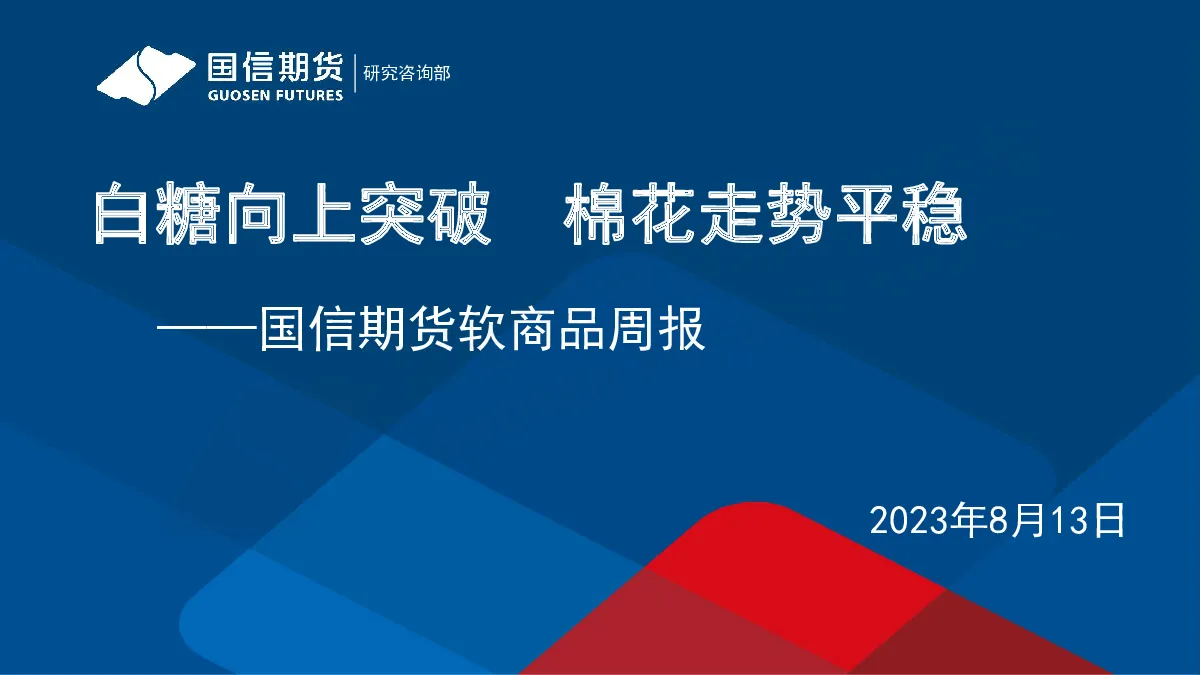 国信期货
GUOSEN FUTURES
研究咨询部

白糖向上突破　棉花走势平稳

——国信期货软商品周报

2023年8月13日